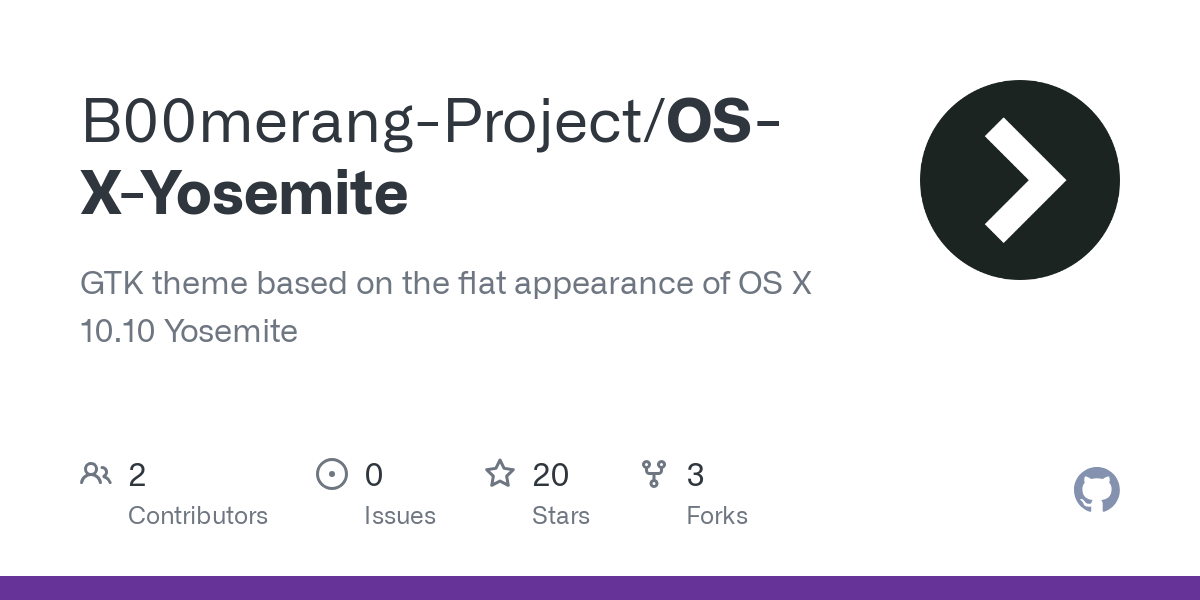 B00merang-Project/OS-X-Yosemite

GTK theme based on the flat appearance of OS X 10.10 Yosemite

2
Contributors

0
Issues

20
Stars

3
Forks